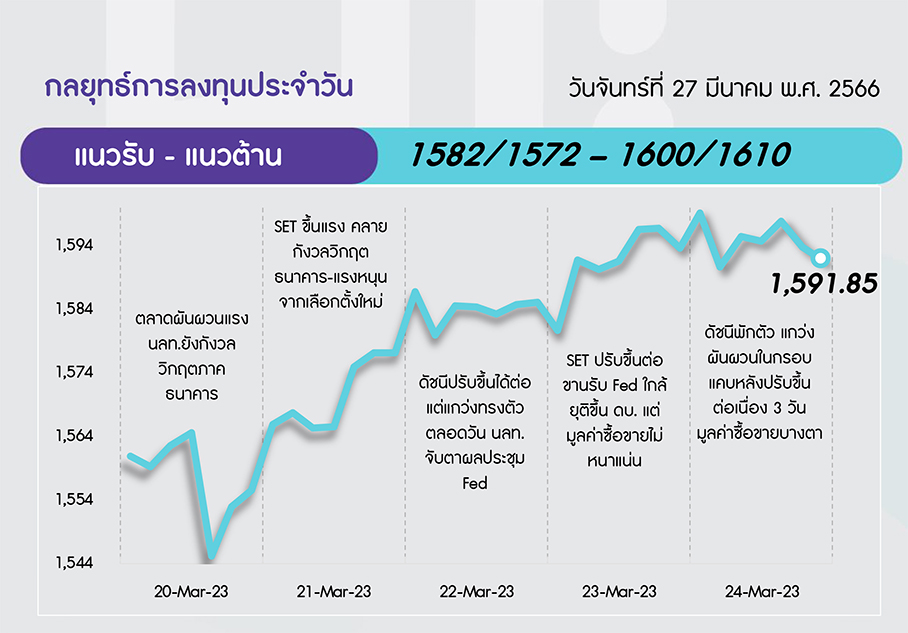 กลยุทธ์การลงทุนประจำวัน

วันจันทร์ที่ 27 มีนาคม พ.ศ. 2566

แนวรับ - แนวต้าน

1582/1572 – 1600/1610

1,594
1,584
1,574
1,564
1,554
1,544

ตลาดผันผวนแรง นลท.ยังกังวล วิกฤตภาค ธนาคาร

SET ขึ้นแรง คลาย กังวลวิกฤต ธนาคาร-แรงหนุน จากเลือกตั้งใหม่

ดัชนีปรับขึ้นได้ต่อ แต่แกว่งทรงตัว ตลอดวัน นลท. จับตาผลประชุม Fed

SET ปรับขึ้นต่อ ขานรับ Fed ใกล้ ยุติขึ้น ดบ. แต่ มูลค่าซื้อขายไม่ หนาแน่น

ดัชนีพักตัว แกว่ง ผันผวนในกรอบ แคบหลังปรับขึ้น ต่อเนื่อง 3 วัน มูลค่าซื้อขายบางตา

1,591.85

20-Mar-23
21-Mar-23
22-Mar-23
23-Mar-23
24-Mar-23